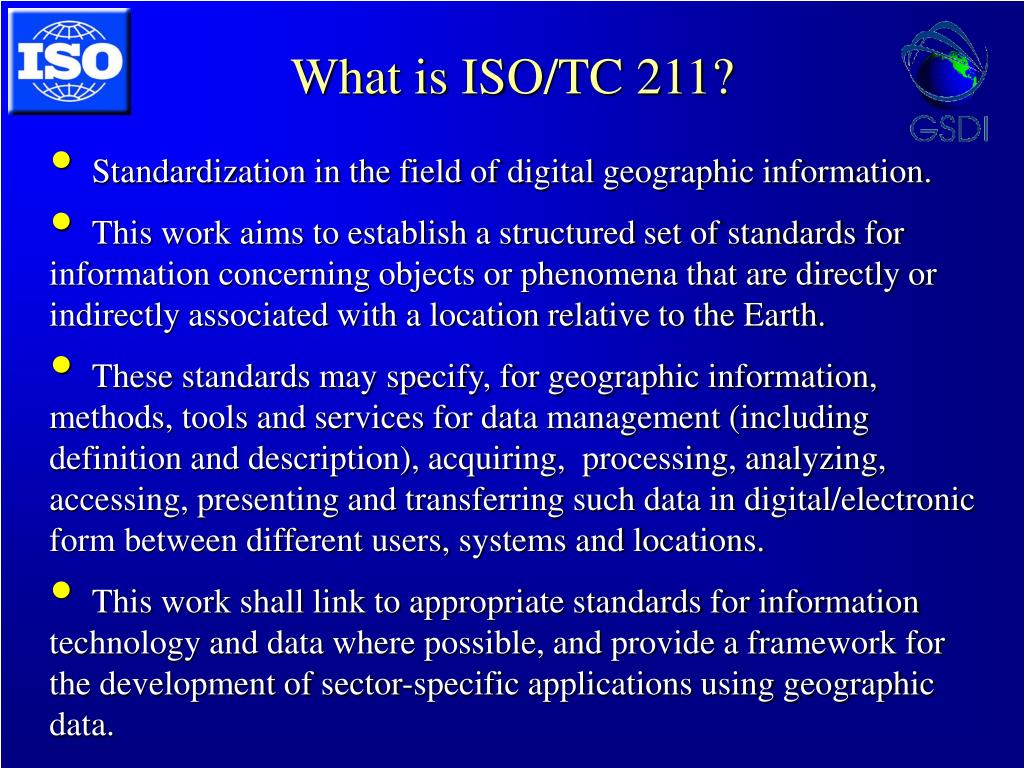 ISO

What is ISO/TC 211?

GSDI

• Standardization in the field of digital geographic information.

• This work aims to establish a structured set of standards for information concerning objects or phenomena that are directly or indirectly associated with a location relative to the Earth.

• These standards may specify, for geographic information, methods, tools and services for data management (including definition and description), acquiring, processing, analyzing, accessing, presenting and transferring such data in digital/electronic form between different users, systems and locations.

• This work shall link to appropriate standards for information technology and data where possible, and provide a framework for the development of sector-specific applications using geographic data.